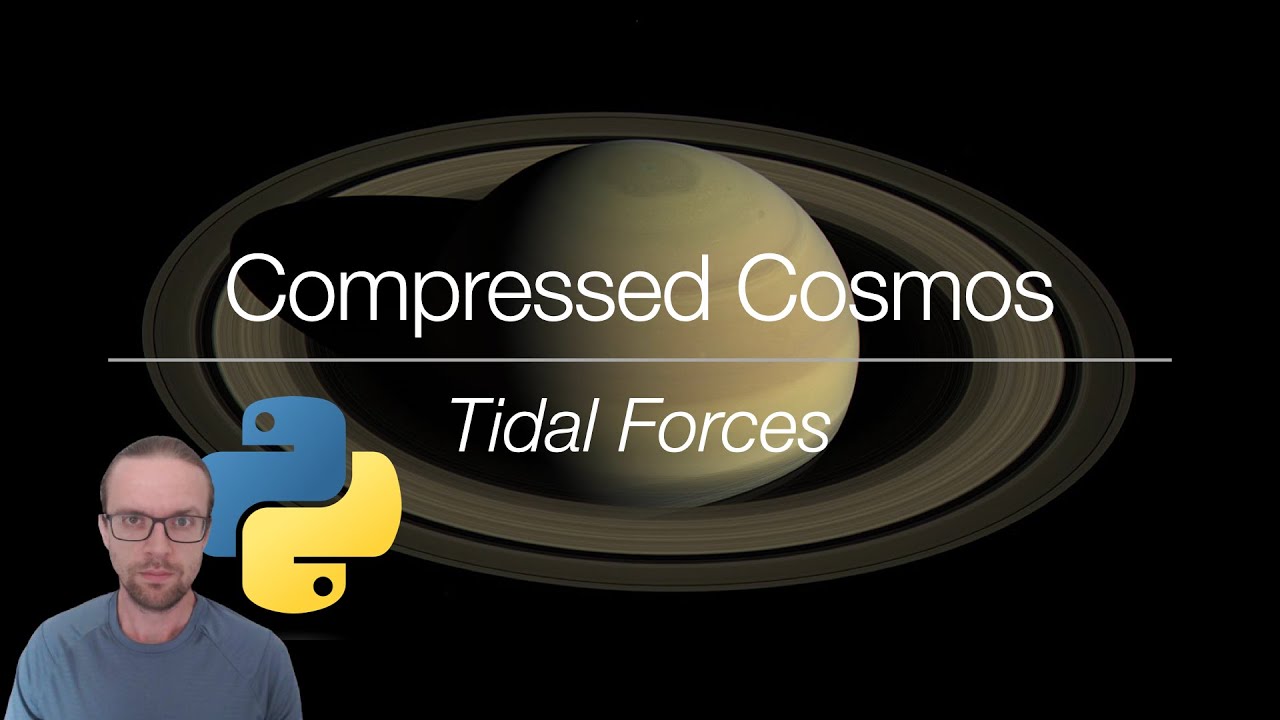 Compressed Cosmos

Tidal Forces